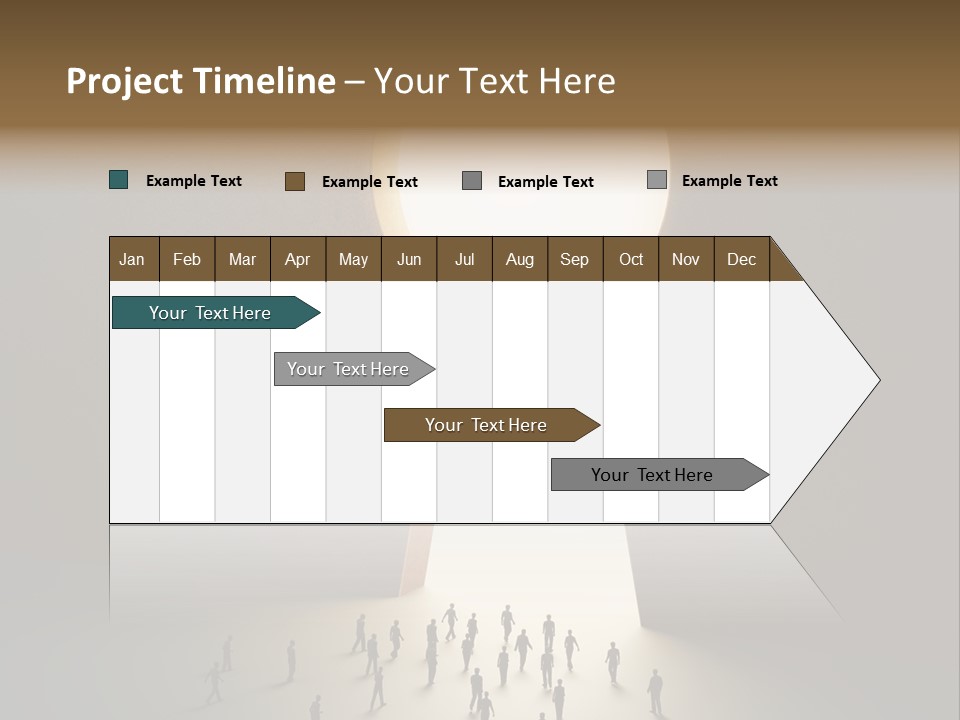 Project Timeline – Your Text Here

Example Text
Example Text
Example Text
Example Text

| Jan | Feb | Mar | Apr | May | Jun | Jul | Aug | Sep | Oct | Nov | Dec |
|---|---|---|---|---|---|---|---|---|---|---|---|

Your Text Here

Your Text Here

Your Text Here

Your Text Here